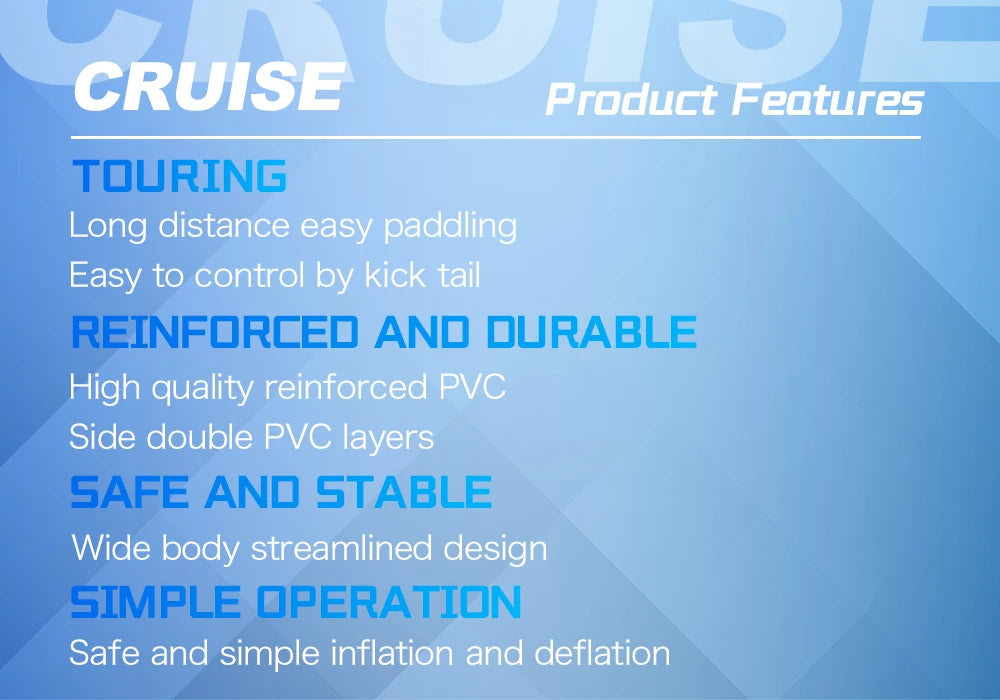 CRUISE

CRUISE

Product Features

TOURING

Long distance easy paddling

Easy to control by kick tail

REINFORCED AND DURABLE

High quality reinforced PVC

Side double PVC layers

SAFE AND STABLE

Wide body streamlined design

SIMPLE OPERATION

Safe and simple inflation and deflation